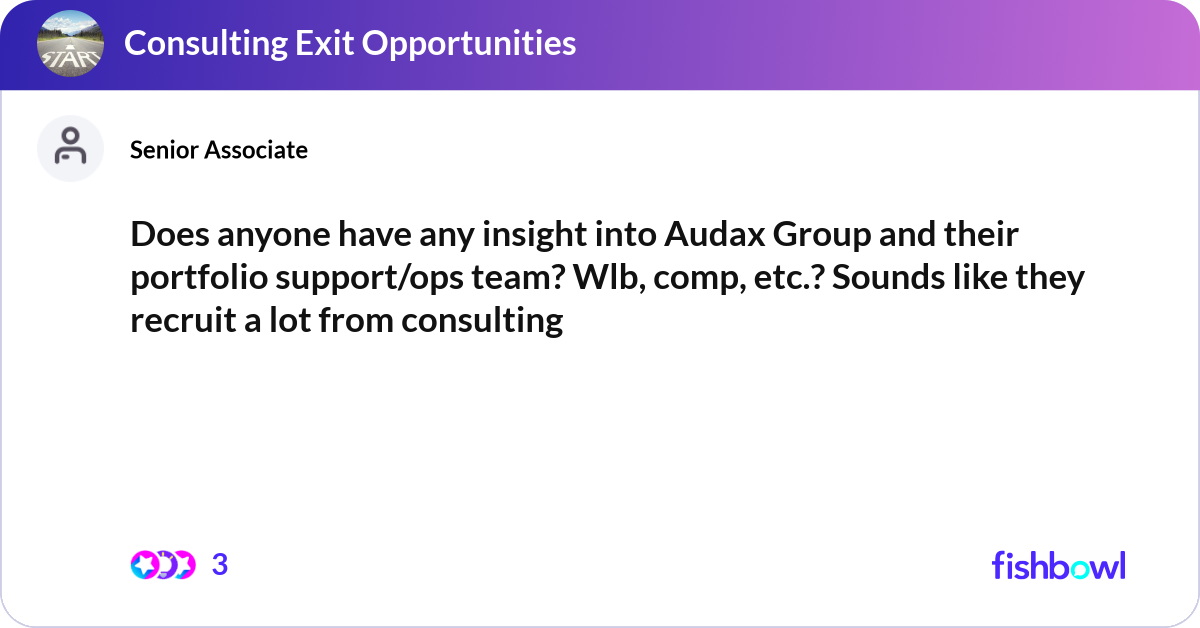 START

Consulting Exit Opportunities

Senior Associate

Does anyone have any insight into Audax Group and their portfolio support/ops team? Wlb, comp, etc.? Sounds like they recruit a lot from consulting

3

fishbowl